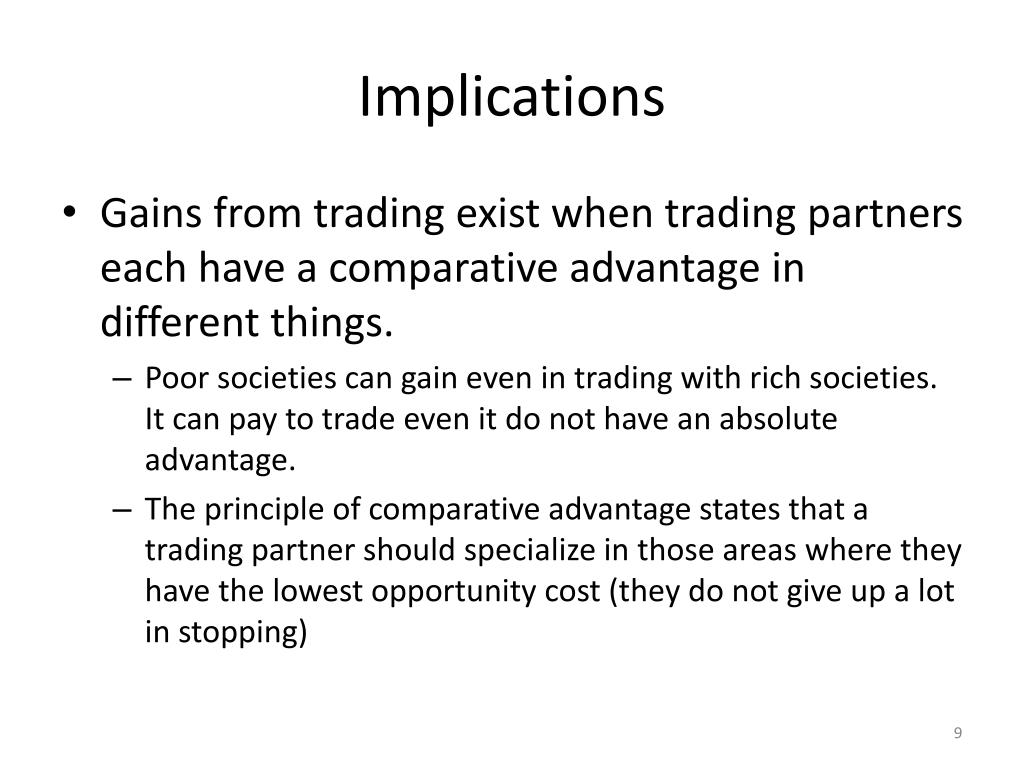 Implications

• Gains from trading exist when trading partners each have a comparative advantage in different things.

– Poor societies can gain even in trading with rich societies. It can pay to trade even it do not have an absolute advantage.

– The principle of comparative advantage states that a trading partner should specialize in those areas where they have the lowest opportunity cost (they do not give up a lot in stopping)

9